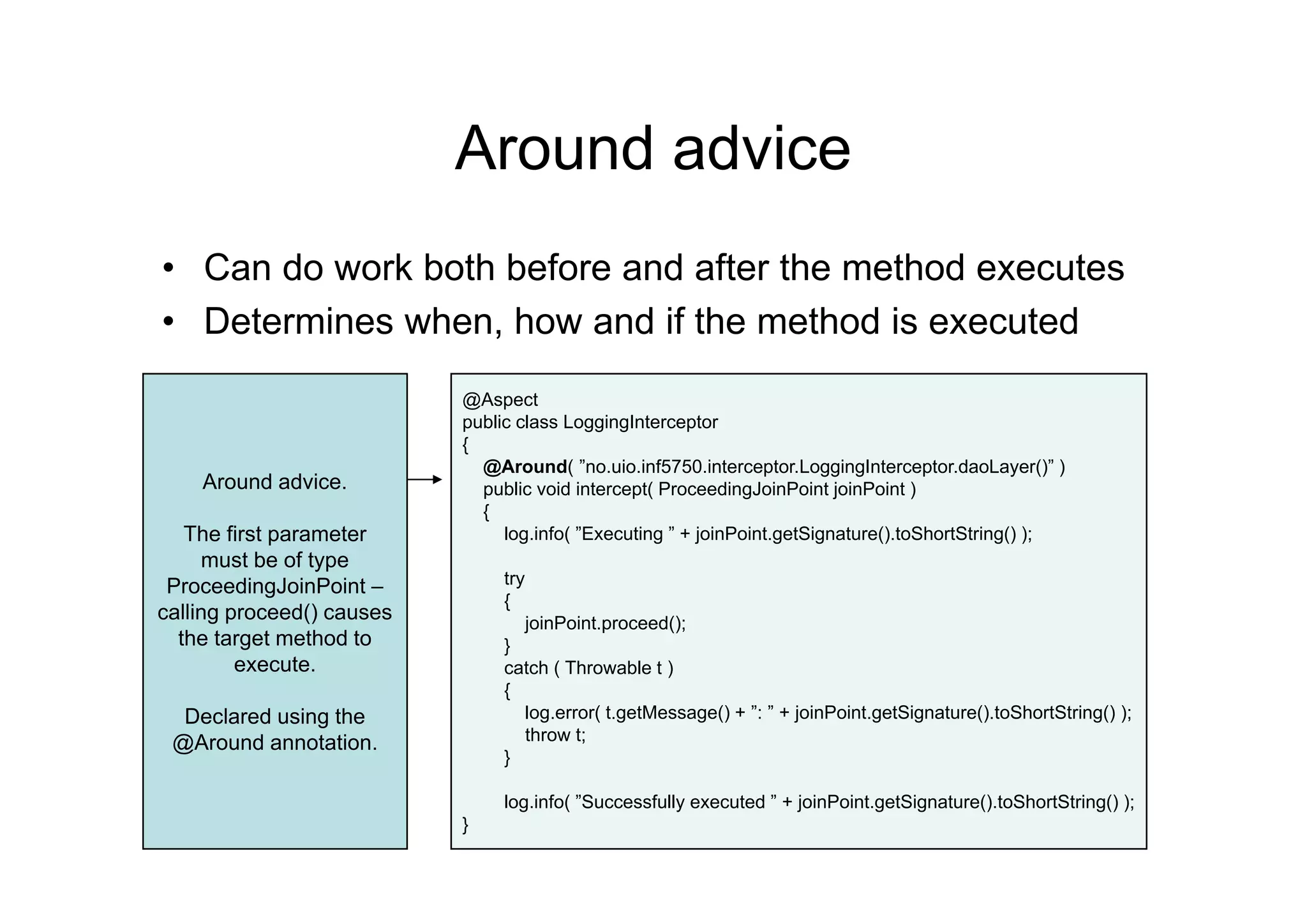 Around advice

• Can do work both before and after the method executes
• Determines when, how and if the method is executed

Around advice.

The first parameter must be of type ProceedingJoinPoint – calling proceed() causes the target method to execute.

Declared using the @Around annotation.

@Aspect
public class LoggingInterceptor
{
@Around( ”no.uio.inf5750.interceptor.LoggingInterceptor.daoLayer()” )
public void intercept( ProceedingJoinPoint joinPoint )
{
log.info( ”Executing ” + joinPoint.getSignature().toShortString() );

try
{
joinPoint.proceed();
}
catch ( Throwable t )
{
log.error( t.getMessage() + ”: ” + joinPoint.getSignature().toShortString() );
throw t;
}

log.info( ”Successfully executed ” + joinPoint.getSignature().toShortString() );
}